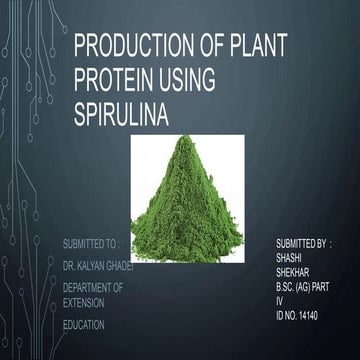 PRODUCTION OF PLANT PROTEIN USING SPIRULINA

SUBMITTED TO :

DR. KALYAN GHADEI

DEPARTMENT OF EXTENSION

EDUCATION

SUBMITTED BY :
SHASHI
SHEKHAR
B.SC. (AG) PART
IV
ID NO. 14140